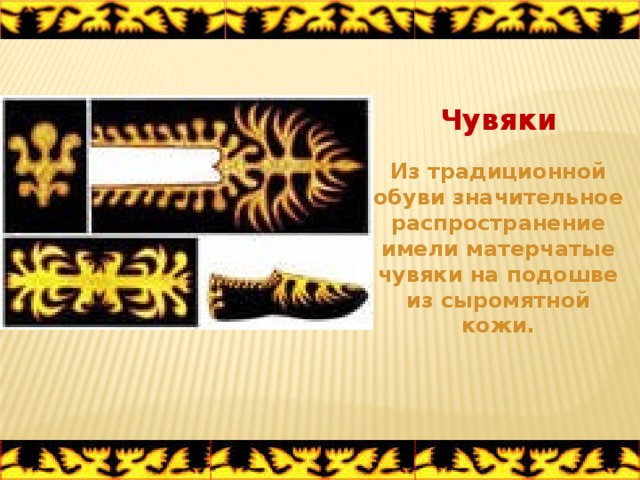 Чувяки

Из традиционной обуви значительное распространение имели матерчатые чувяки на подошве из сыромятной кожи.